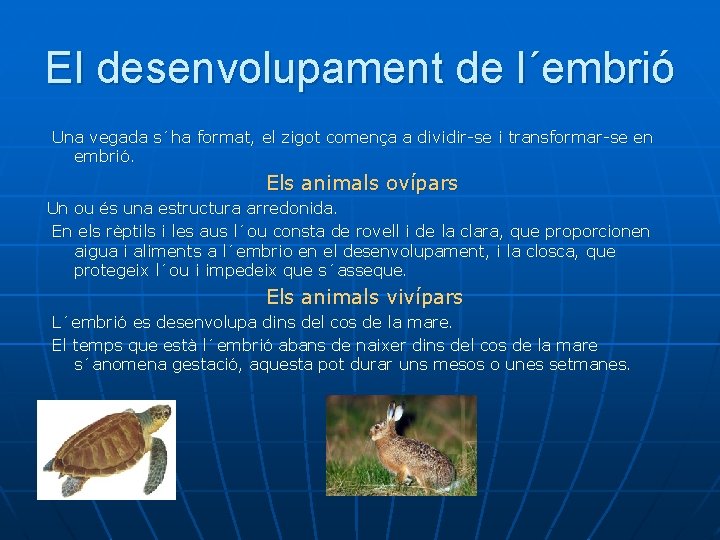 El desenvolupament de l´embrió

Una vegada s´ha format, el zigot comença a dividir-se i transformar-se en embrió.

Els animals ovípars

Un ou és una estructura arredonida.

En els rèptils i les aus l´ou consta de rovell i de la clara, que proporcionen aigua i aliments a l´embrio en el desenvolupament, i la closca, que protegeix l´ou i impedeix que s´asseque.

Els animals vivípars

L´embrió es desenvolupa dins del cos de la mare.

El temps que està l´embrió abans de naixer dins del cos de la mare s´anomena gestació, aquesta pot durar uns mesos o unes setmanes.